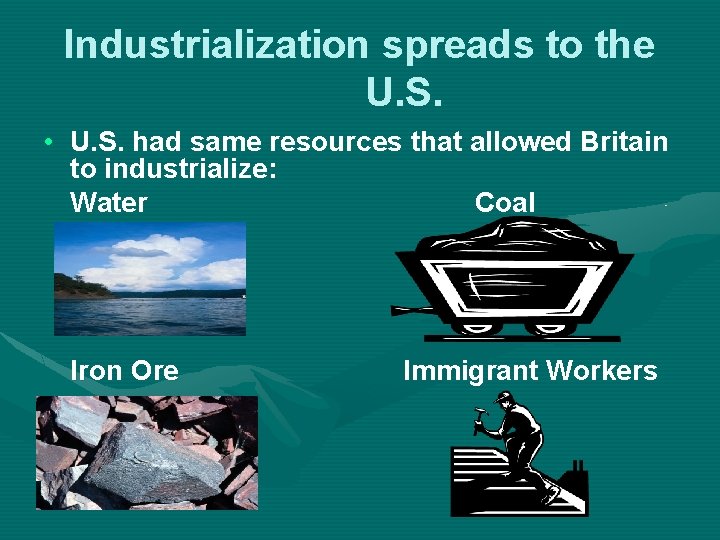 Industrialization spreads to the U.S.

• U.S. had same resources that allowed Britain to industrialize:

Water

Coal

Iron Ore

Immigrant Workers